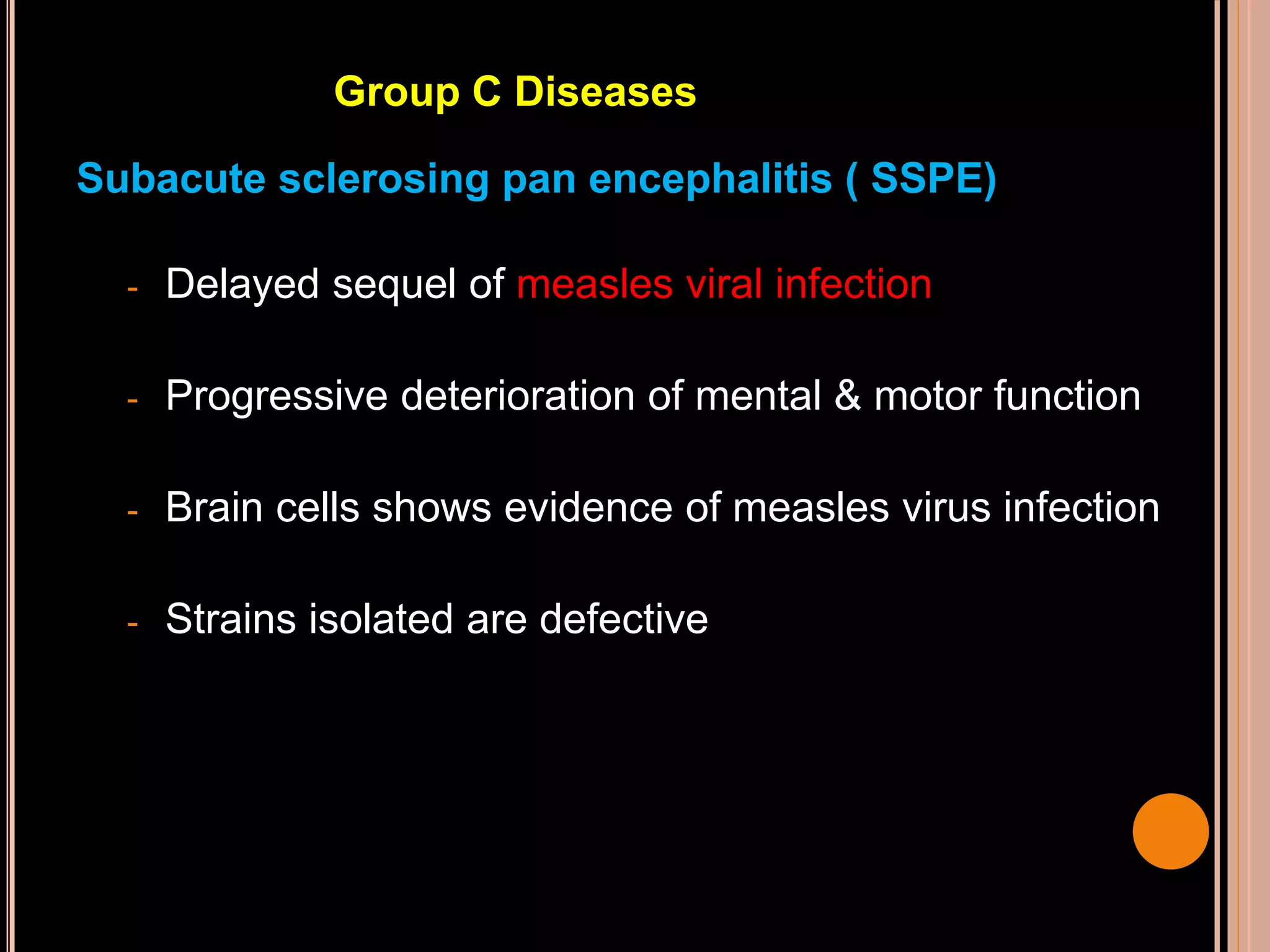 Group C Diseases

Subacute sclerosing pan encephalitis ( SSPE)

- Delayed sequel of measles viral infection

- Progressive deterioration of mental & motor function

- Brain cells shows evidence of measles virus infection

- Strains isolated are defective